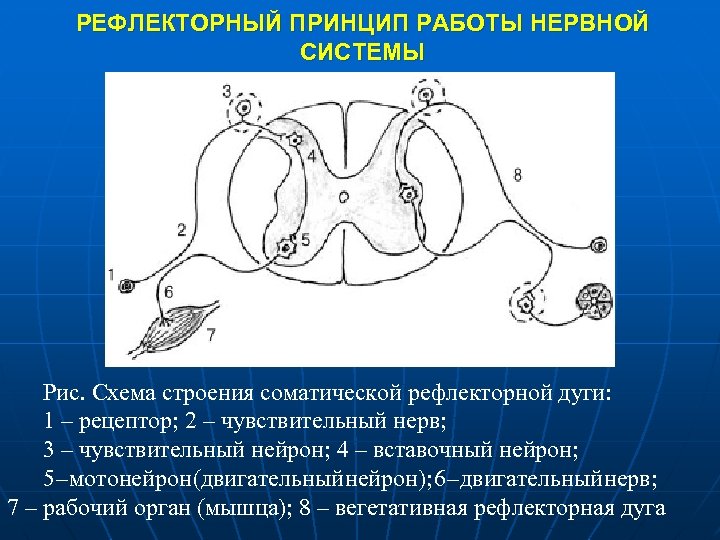 РЕФЛЕКТОРНЫЙ ПРИНЦИП РАБОТЫ НЕРВНОЙ СИСТЕМЫ

3

4

8

2

5

1

6

7

Рис. Схема строения соматической рефлекторной дуги:
1 – рецептор; 2 – чувствительный нерв;
3 – чувствительный нейрон; 4 – вставочный нейрон;
5–мотонейрон(двигательныйнейрон);6–двигательныйнерв;
7 – рабочий орган (мышца); 8 – вегетативная рефлекторная дуга